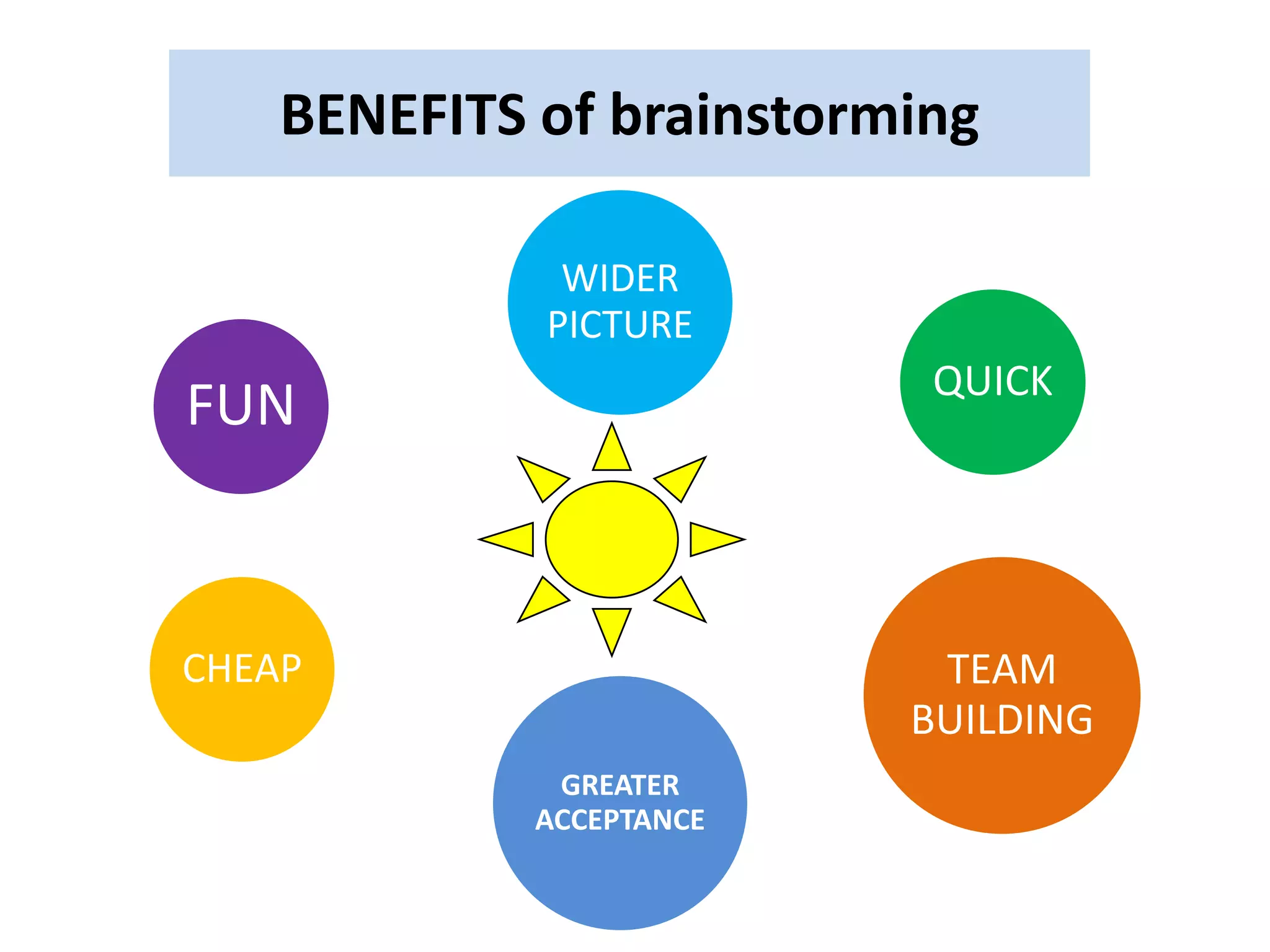 BENEFITS of brainstorming

WIDER PICTURE

FUN

QUICK

CHEAP

TEAM BUILDING

GREATER ACCEPTANCE